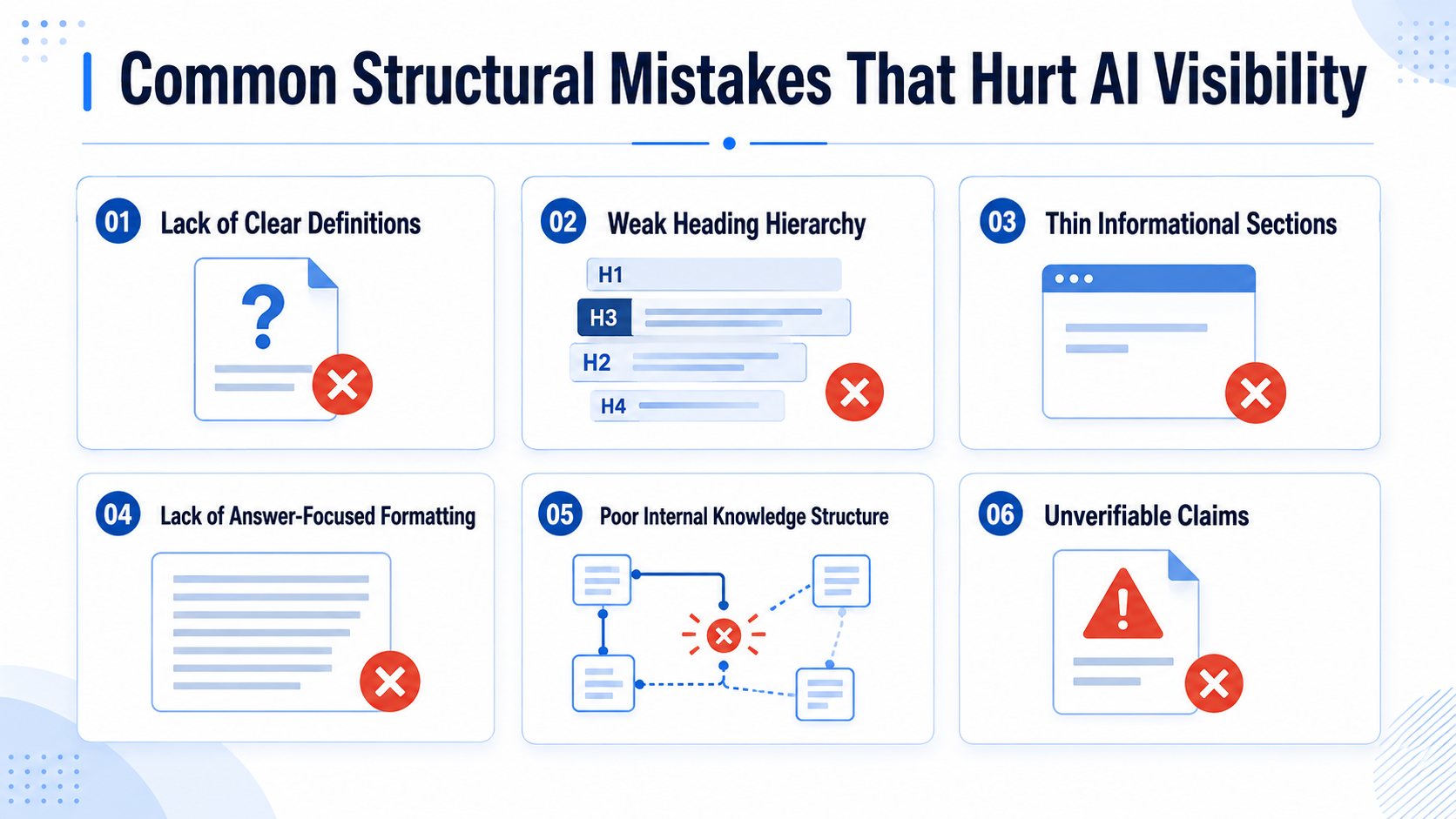 Common Structural Mistakes That Hurt AI Visibility

01 Lack of Clear Definitions

?

02 Weak Heading Hierarchy

H1

H3

H2

H4

03 Thin Informational Sections

04 Lack of Answer-Focused Formatting

05 Poor Internal Knowledge Structure

06 Unverifiable Claims

!